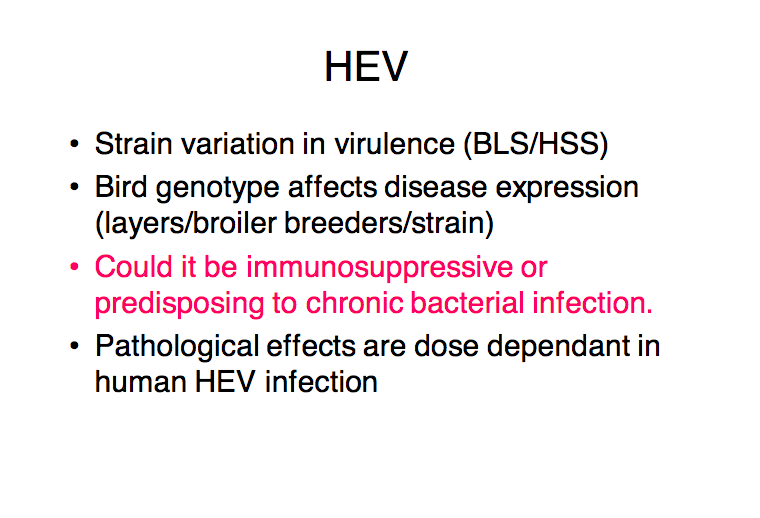 HEV

• Strain variation in virulence (BLS/HSS)
• Bird genotype affects disease expression (layers/broiler breeders/strain)
• Could it be immunosuppressive or predisposing to chronic bacterial infection.
• Pathological effects are dose dependant in human HEV infection